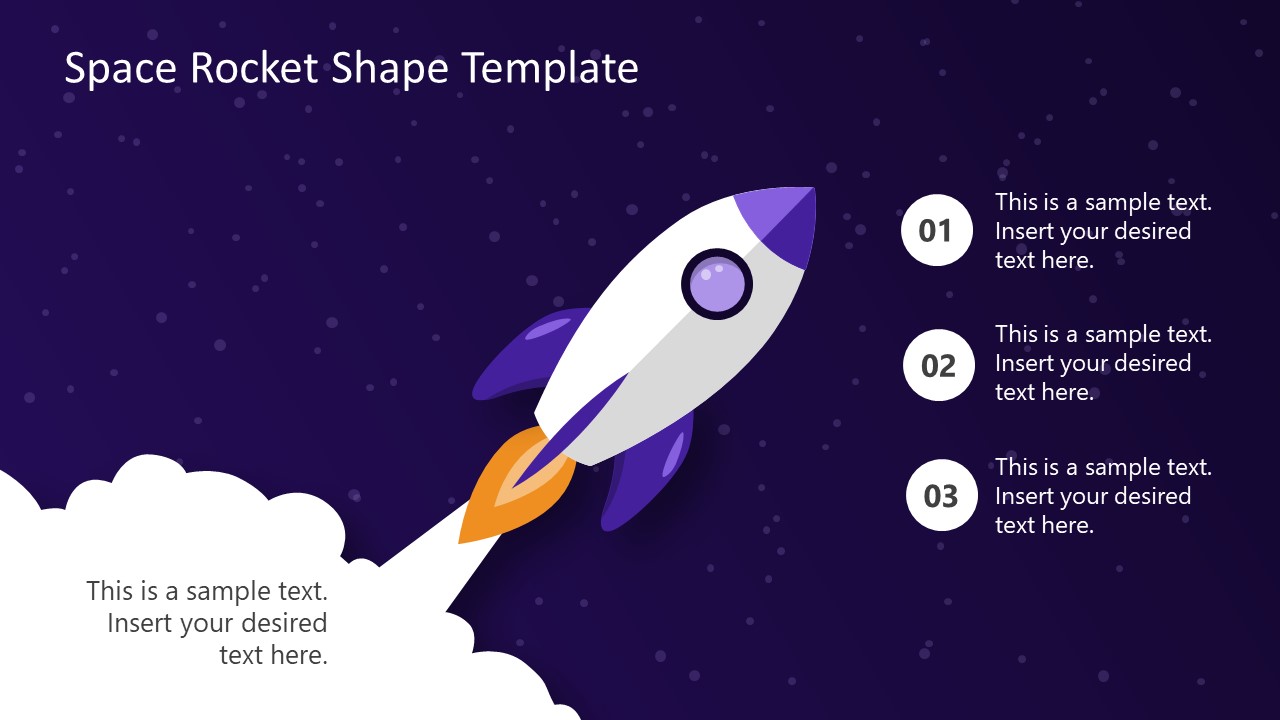 Space Rocket Shape Template

01
This is a sample text. Insert your desired text here.

02
This is a sample text. Insert your desired text here.

03
This is a sample text. Insert your desired text here.

This is a sample text. Insert your desired text here.